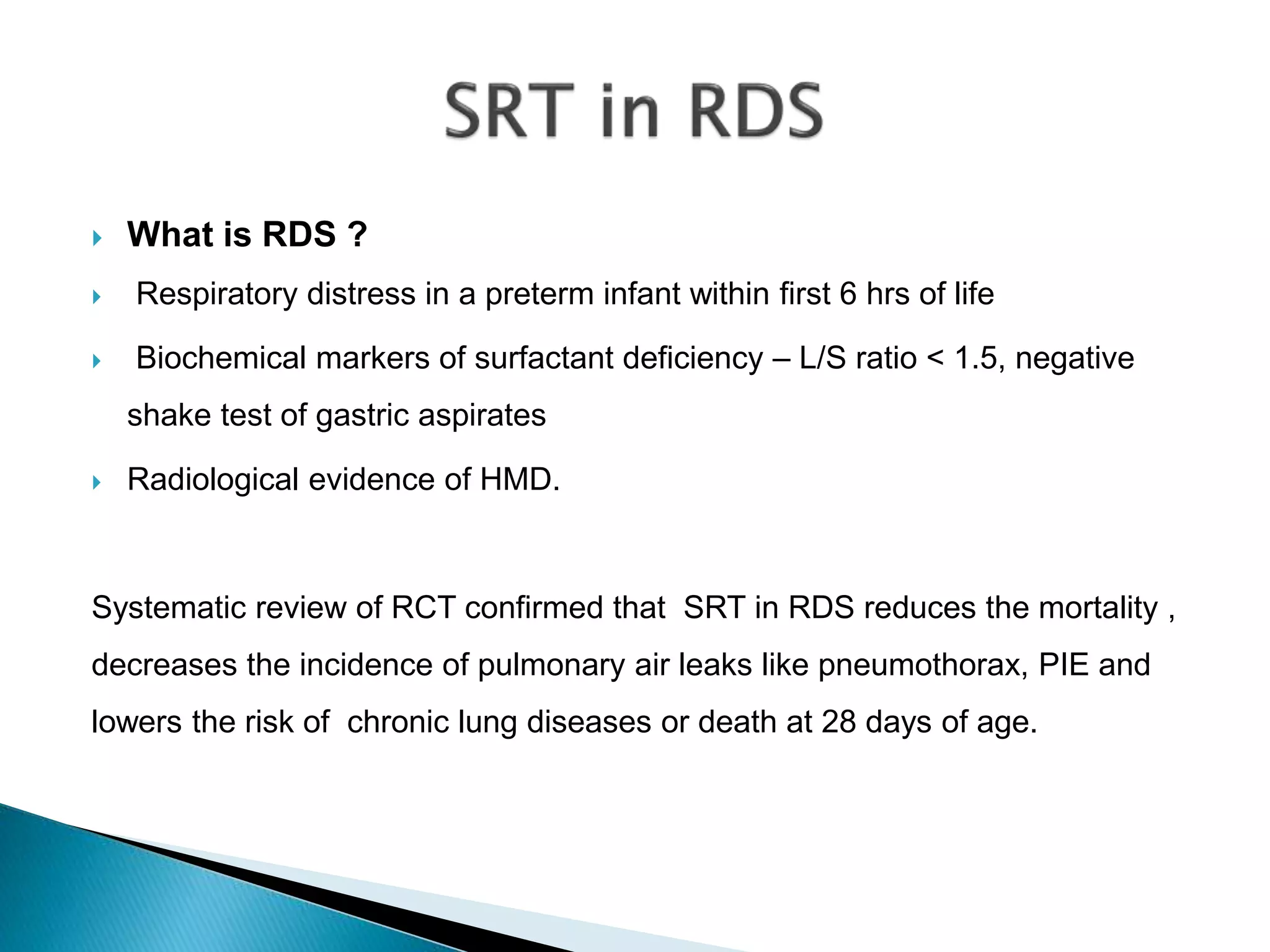 SRT in RDS

What is RDS ?

Respiratory distress in a preterm infant within first 6 hrs of life

Biochemical markers of surfactant deficiency – L/S ratio < 1.5, negative shake test of gastric aspirates

Radiological evidence of HMD.

Systematic review of RCT confirmed that SRT in RDS reduces the mortality , decreases the incidence of pulmonary air leaks like pneumothorax, PIE and lowers the risk of chronic lung diseases or death at 28 days of age.